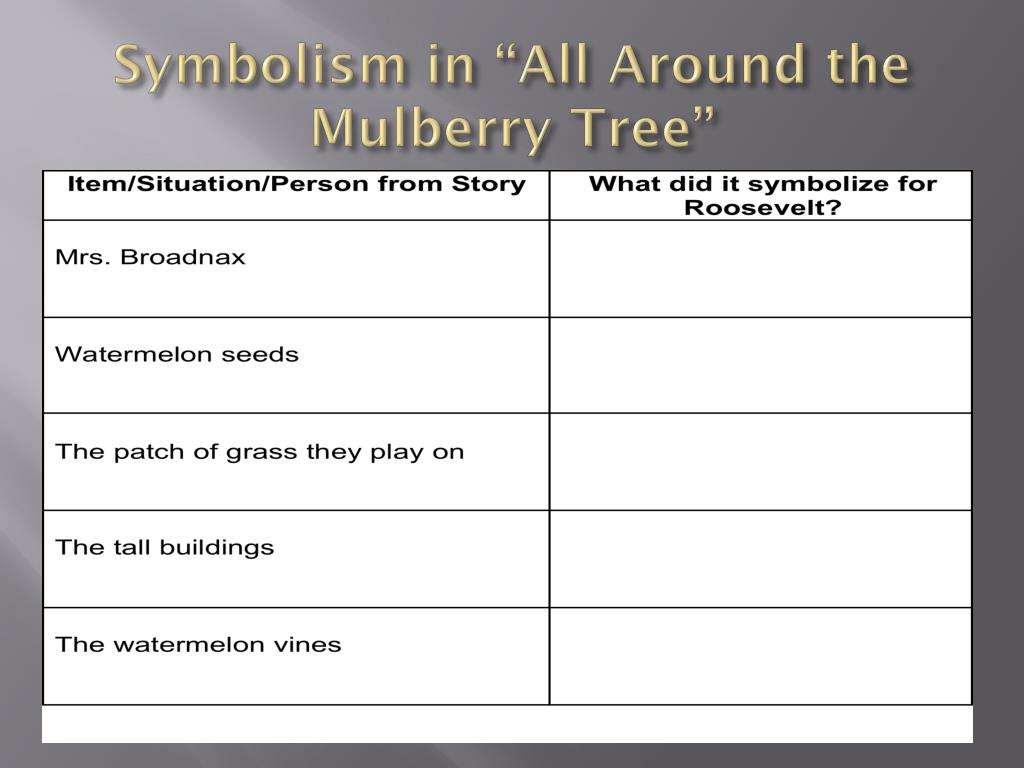 Symbolism in “All Around the Mulberry Tree”

| Item/Situation/Person from Story | What did it symbolize for Roosevelt? |
|---|---|
| Mrs. Broadnax | |
| Watermelon seeds | |
| The patch of grass they play on | |
| The tall buildings | |
| The watermelon vines | |